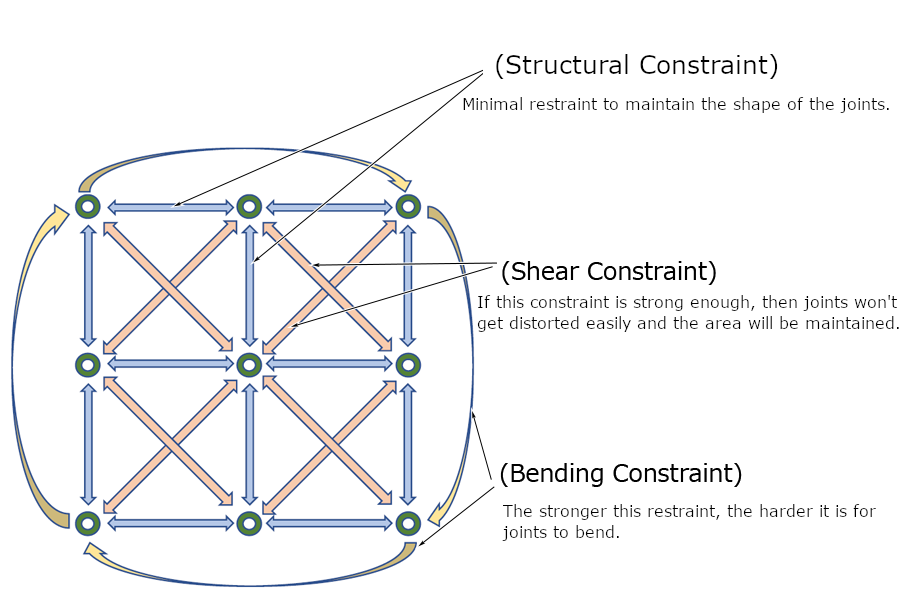 (Structural Constraint)

Minimal restraint to maintain the shape of the joints.

(Shear Constraint)

If this constraint is strong enough, then joints won't get distorted easily and the area will be maintained.

(Bending Constraint)

The stronger this restraint, the harder it is for joints to bend.